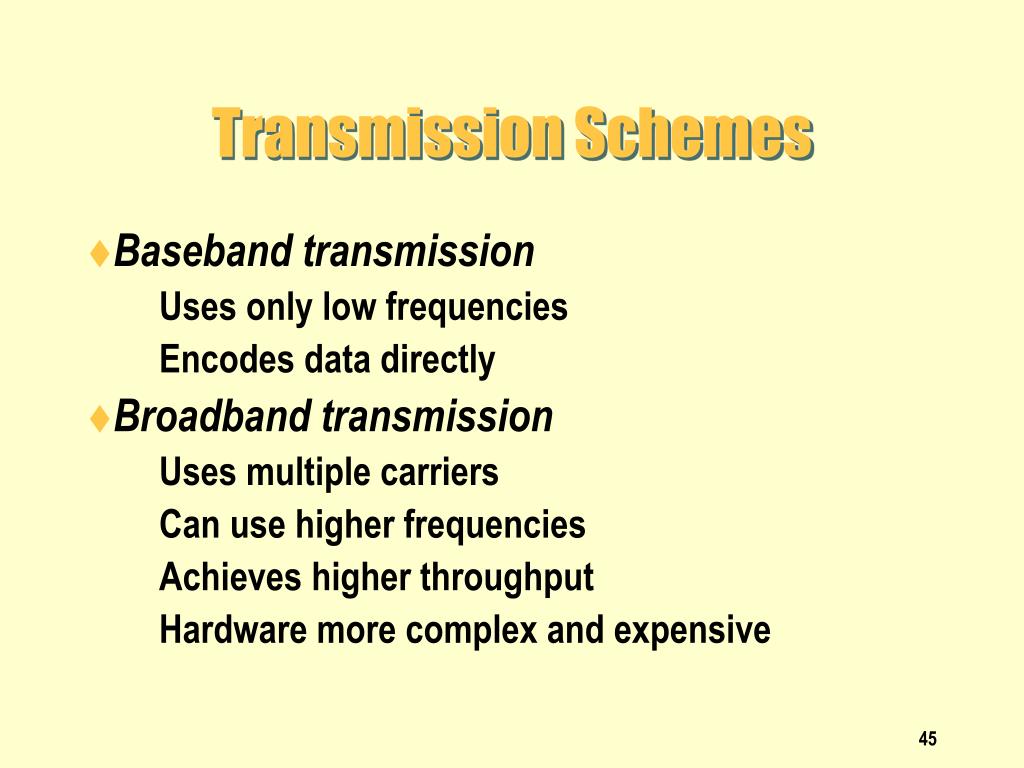 Transmission Schemes

♦Baseband transmission

Uses only low frequencies

Encodes data directly

♦Broadband transmission

Uses multiple carriers

Can use higher frequencies

Achieves higher throughput

Hardware more complex and expensive

45